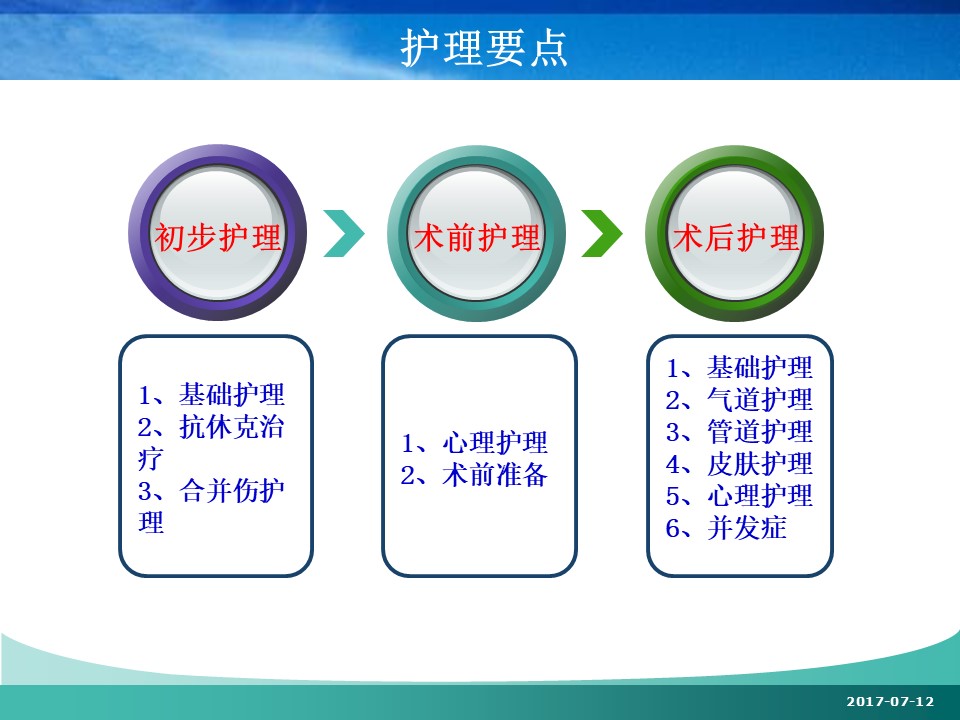 护理要点

初步护理

术前护理

术后护理

1、基础护理
2、抗休克治疗
3、合并伤护理

1、心理护理
2、术前准备

1、基础护理
2、气道护理
3、管道护理
4、皮肤护理
5、心理护理
6、并发症

2017-07-12